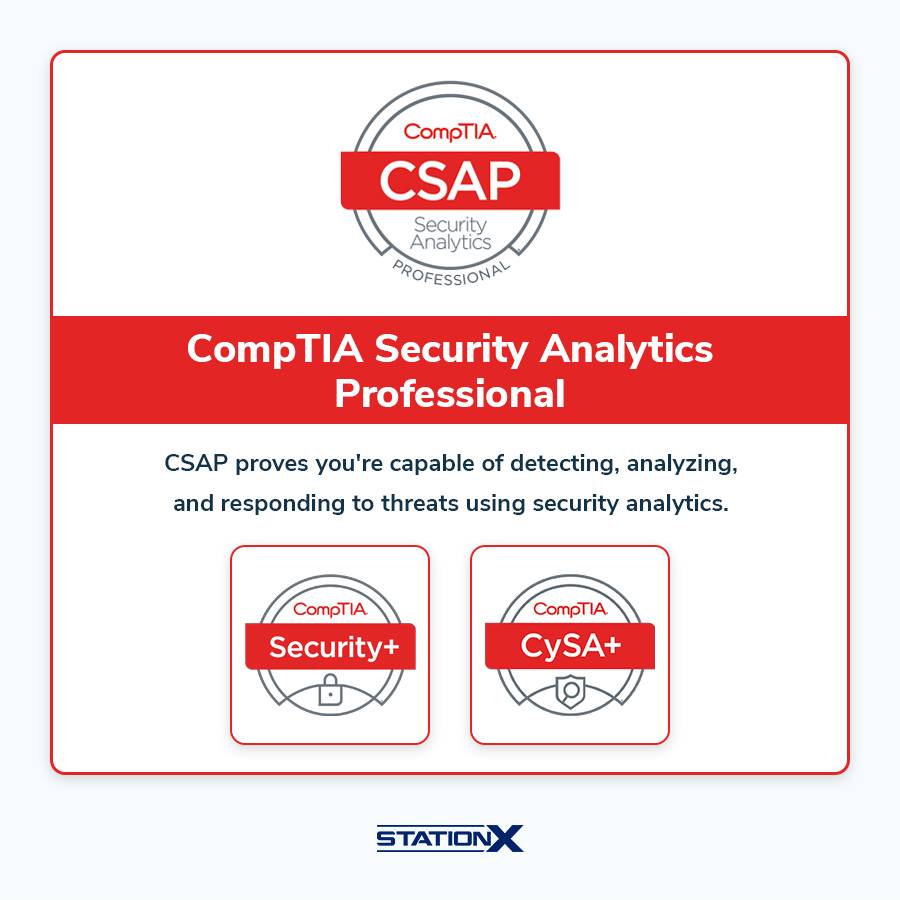 CompTIA
CSAP
Security Analytics
PROFESSIONAL

CompTIA Security Analytics Professional

CSAP proves you're capable of detecting, analyzing, and responding to threats using security analytics.

CompTIA
Security+

CompTIA
CySA+

STATIONX